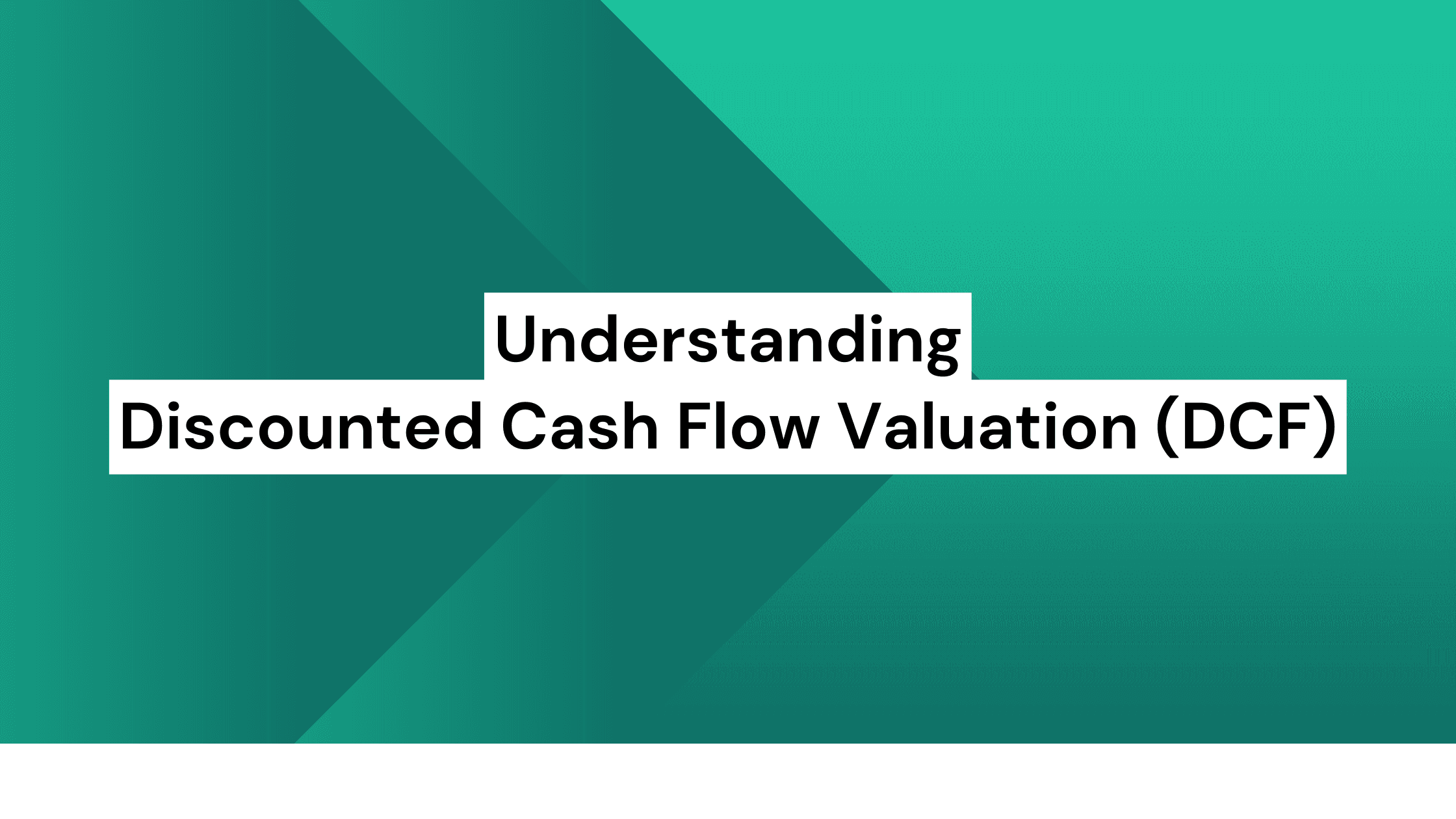 Understanding
Discounted Cash Flow Valuation (DCF)